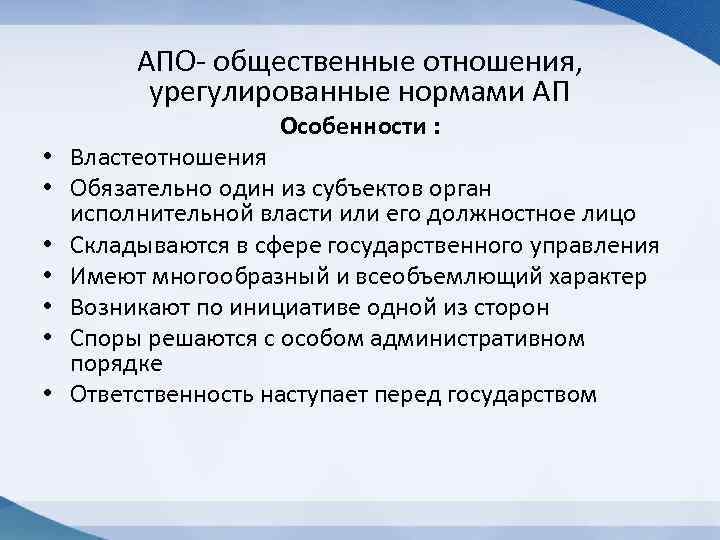 АПО- общественные отношения, урегулированные нормами АП

Особенности :

• Властеотношения
• Обязательно один из субъектов орган исполнительной власти или его должностное лицо
• Складываются в сфере государственного управления
• Имеют многообразный и всеобъемлющий характер
• Возникают по инициативе одной из сторон
• Споры решаются с особом административном порядке
• Ответственность наступает перед государством